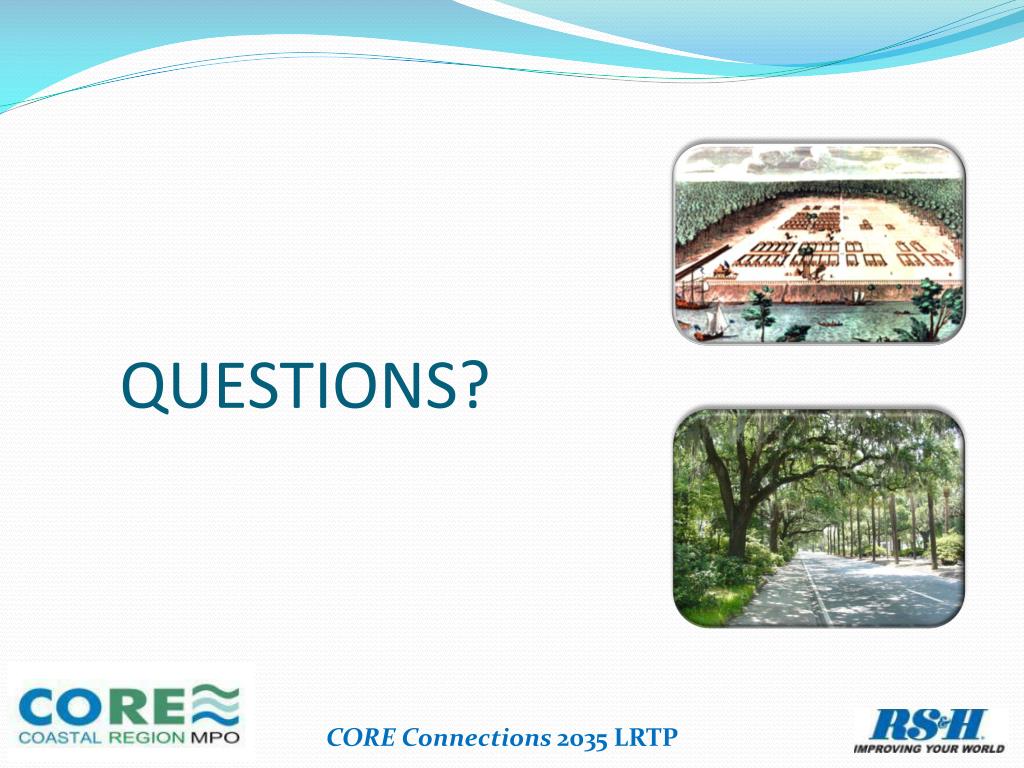 QUESTIONS?

CORE
COASTAL REGION MPO

CORE Connections 2035 LRTP

RS&H
IMPROVING YOUR WORLD